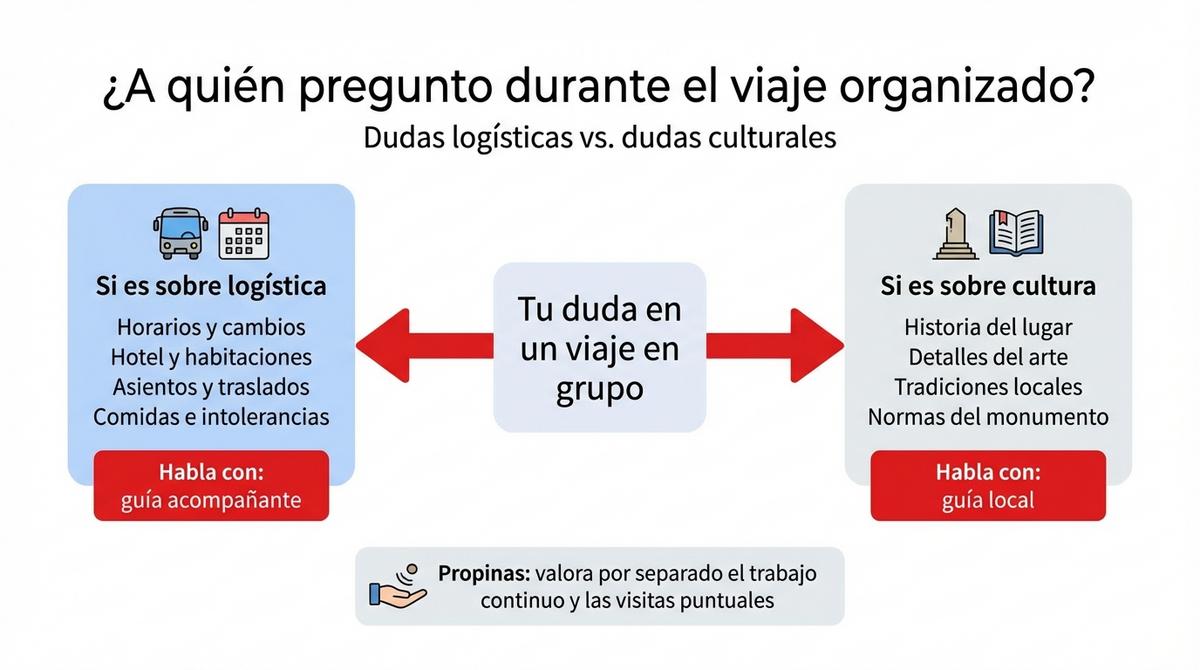 ¿A quién pregunto durante el viaje organizado?
Dudas logísticas vs. dudas culturales

Si es sobre logística
Horarios y cambios
Hotel y habitaciones
Asientos y traslados
Comidas e intolerancias
Habla con:
guía acompañante

Tu duda en un viaje en grupo

Si es sobre cultura
Historia del lugar
Detalles del arte
Tradiciones locales
Normas del monumento
Habla con:
guía local

Propinas: valora por separado el trabajo continuo y las visitas puntuales